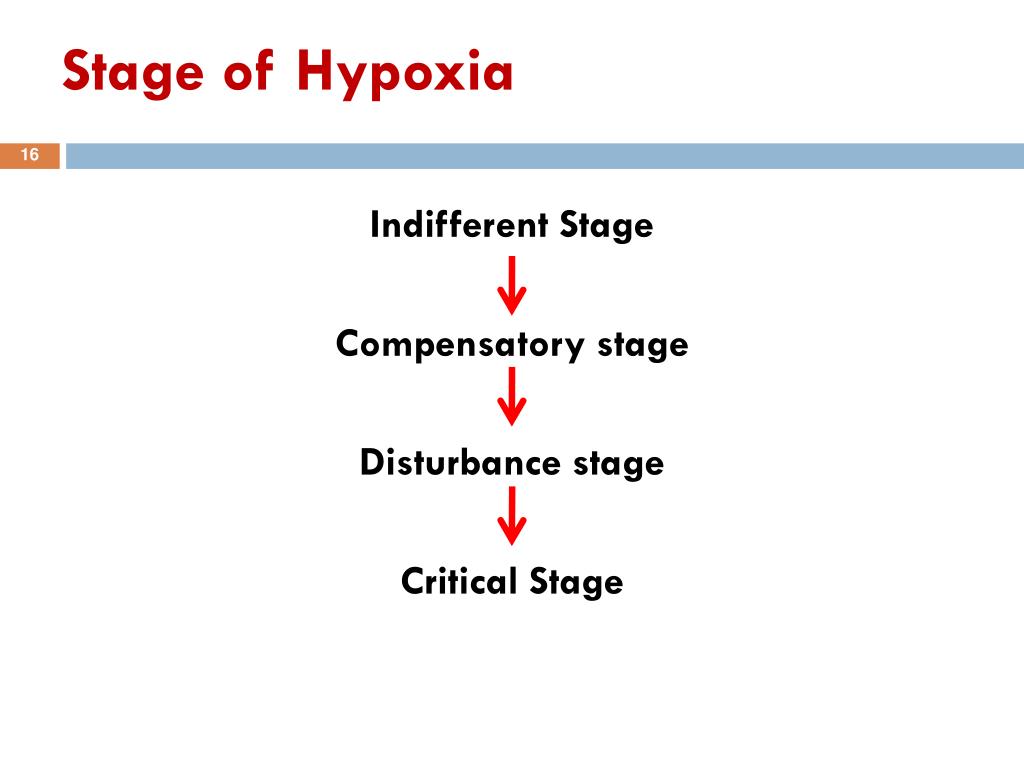 Stage of Hypoxia

16

Indifferent Stage

Compensatory stage

Disturbance stage

Critical Stage